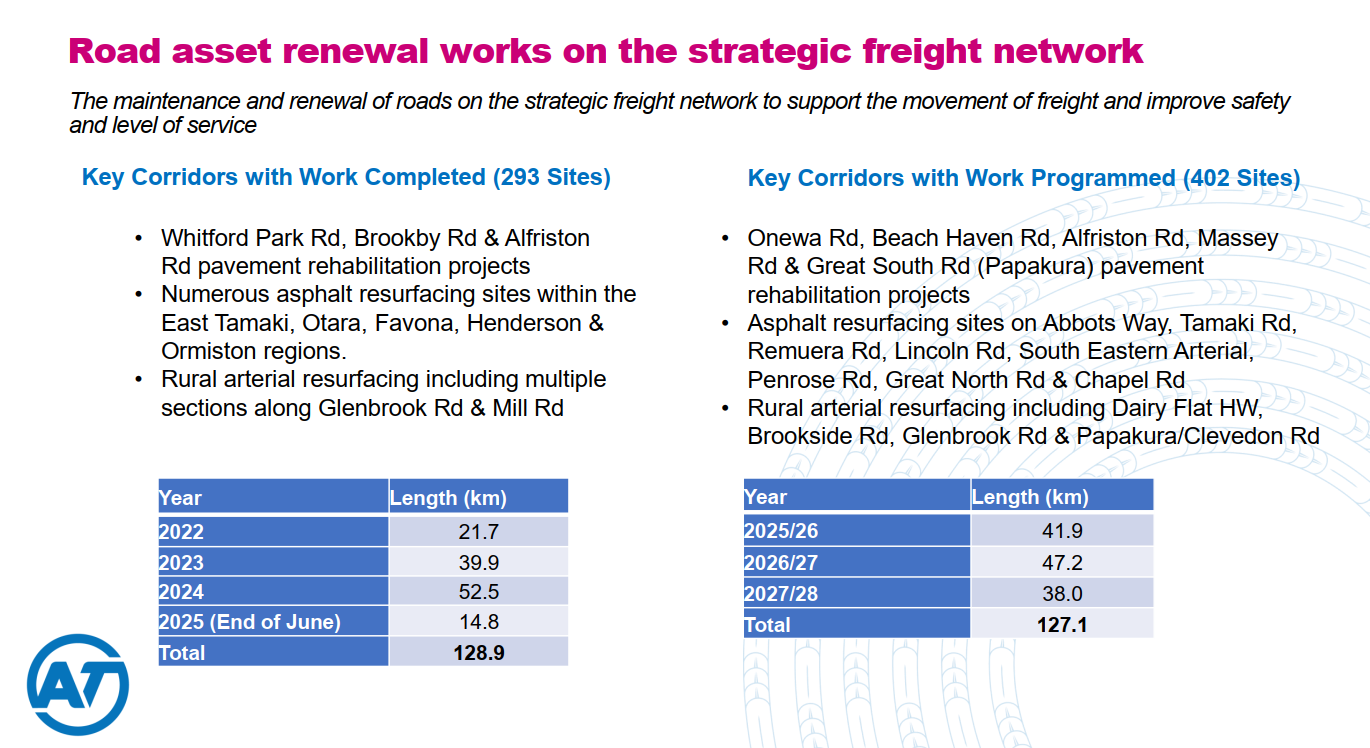 Road asset renewal works on the strategic freight network

The maintenance and renewal of roads on the strategic freight network to support the movement of freight and improve safety and level of service

Key Corridors with Work Completed (293 Sites)

• Whitford Park Rd, Brookby Rd & Alfriston Rd pavement rehabilitation projects
• Numerous asphalt resurfacing sites within the East Tamaki, Otara, Favona, Henderson & Ormiston regions.
• Rural arterial resurfacing including multiple sections along Glenbrook Rd & Mill Rd

| Year | Length (km) |
|---|---|
| 2022 | 21.7 |
| 2023 | 39.9 |
| 2024 | 52.5 |
| 2025 (End of June) | 14.8 |
| Total | 128.9 |

Key Corridors with Work Programmed (402 Sites)

• Onewa Rd, Beach Haven Rd, Alfriston Rd, Massey Rd & Great South Rd (Papakura) pavement rehabilitation projects
• Asphalt resurfacing sites on Abbots Way, Tamaki Rd, Remuera Rd, Lincoln Rd, South Eastern Arterial, Penrose Rd, Great North Rd & Chapel Rd
• Rural arterial resurfacing including Dairy Flat HW, Brookside Rd, Glenbrook Rd & Papakura/Clevedon Rd

| Year | Length (km) |
|---|---|
| 2025/26 | 41.9 |
| 2026/27 | 47.2 |
| 2027/28 | 38.0 |
| Total | 127.1 |

AT